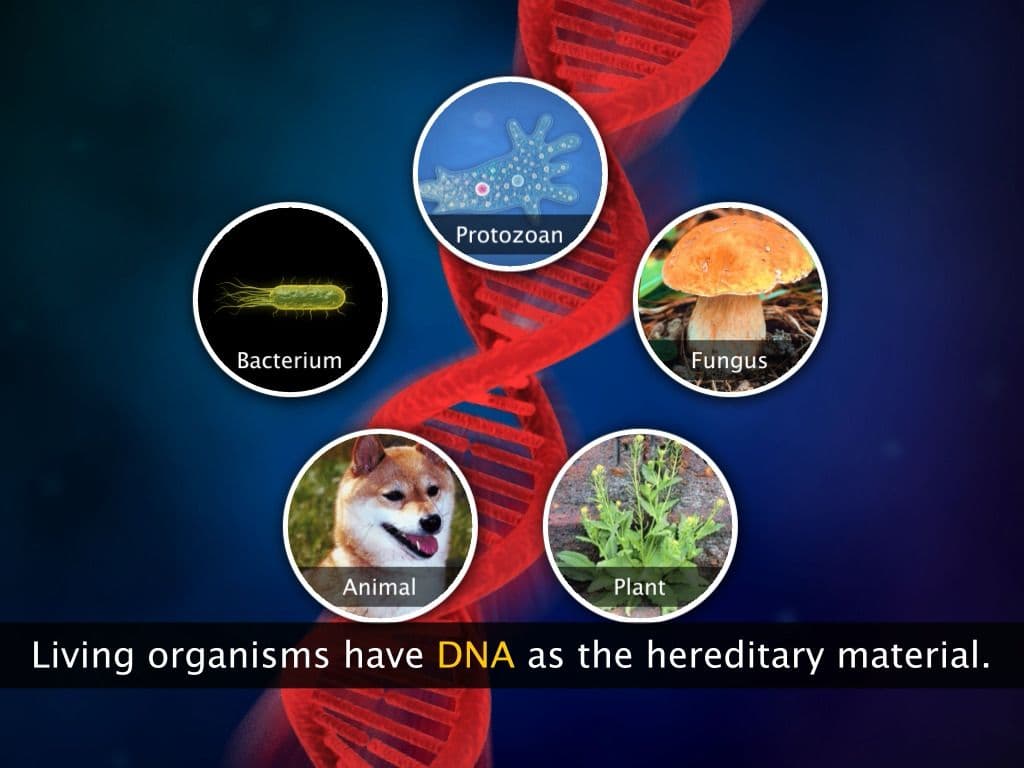 Protozoan

Bacterium

Fungus

Animal

Plant

Living organisms have DNA as the hereditary material.